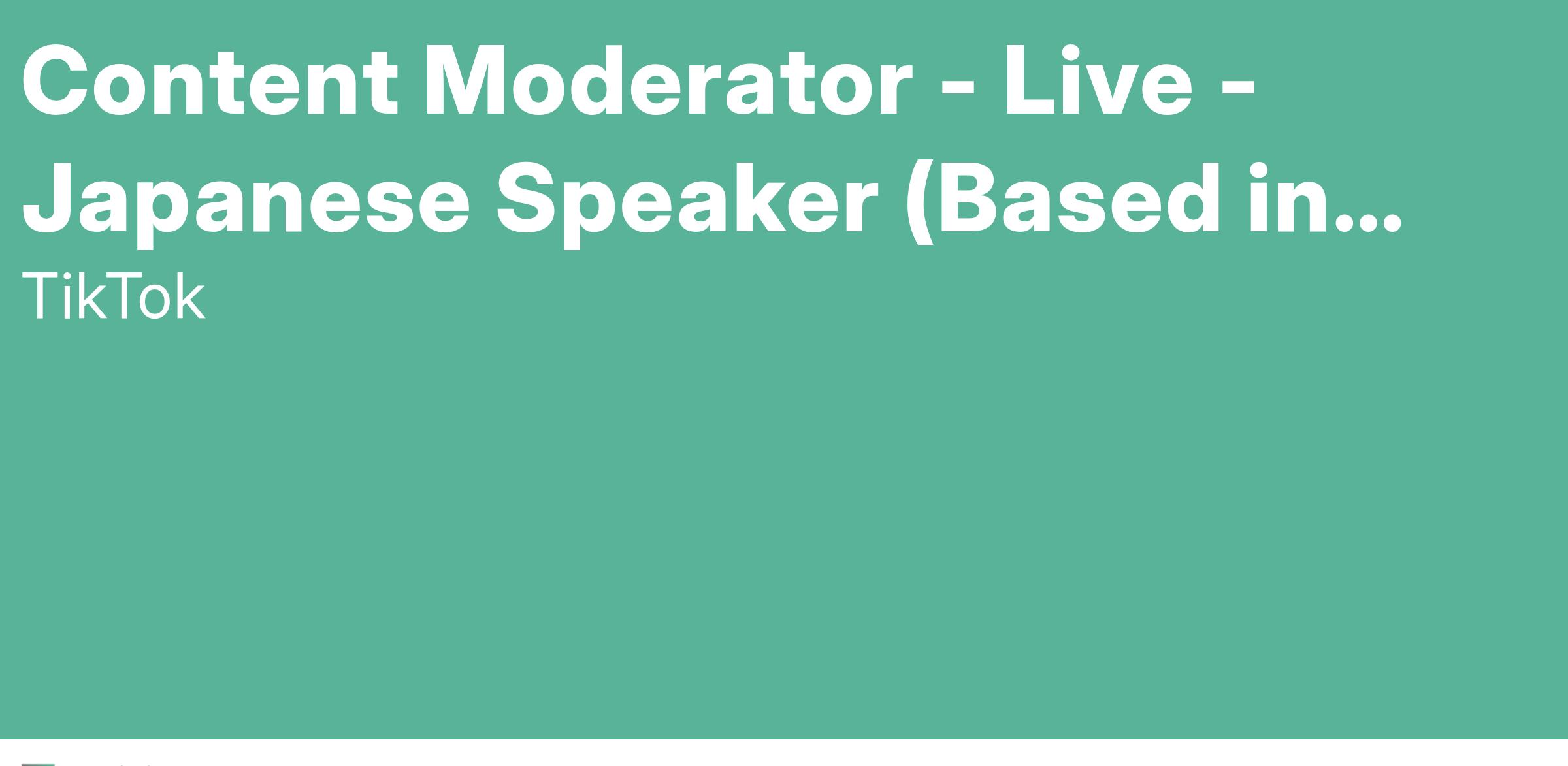 Content Moderator - Live - Japanese Speaker (Based in...

TikTok